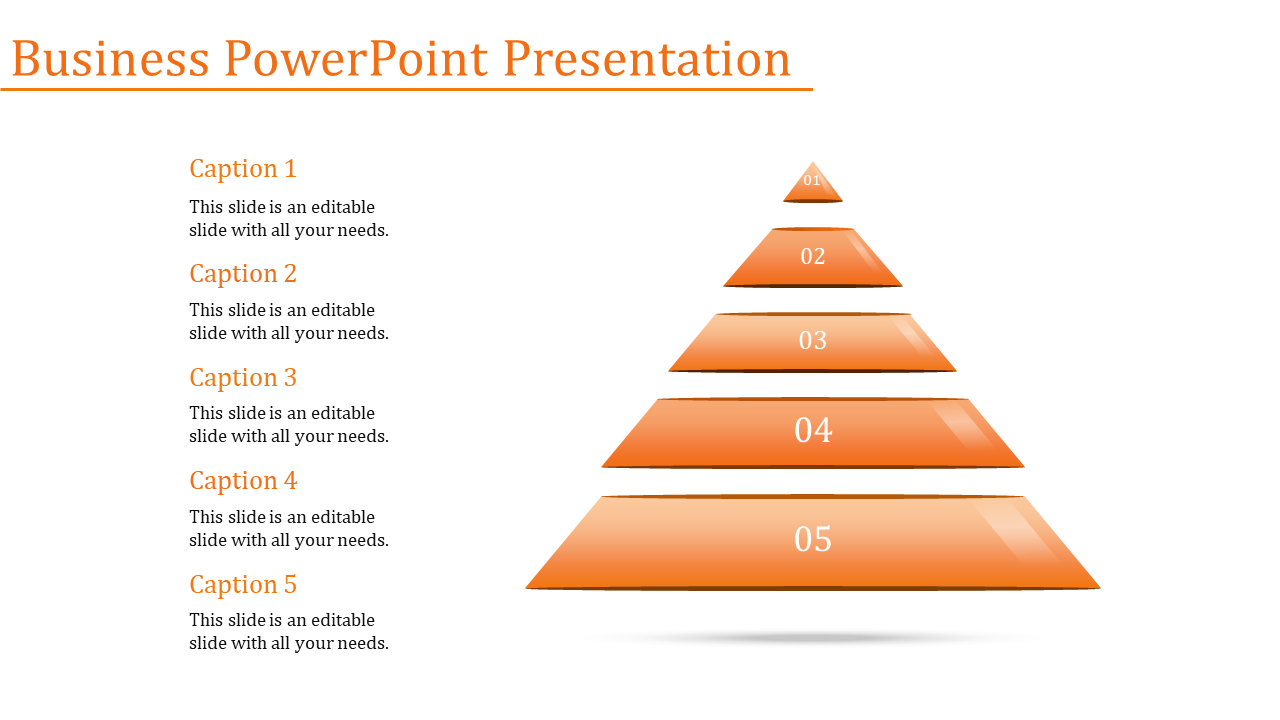 Business PowerPoint Presentation

Caption 1

This slide is an editable slide with all your needs.

Caption 2

This slide is an editable slide with all your needs.

Caption 3

This slide is an editable slide with all your needs.

Caption 4

This slide is an editable slide with all your needs.

Caption 5

This slide is an editable slide with all your needs.

01

02

03

04

05